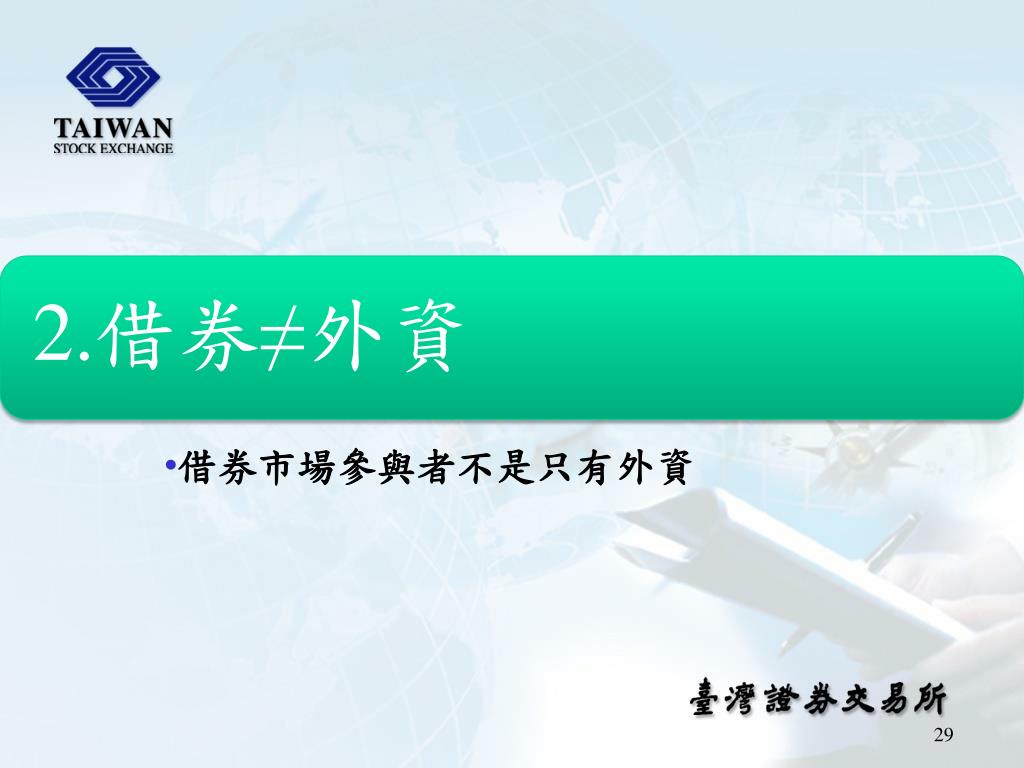 TAIWAN
STOCK EXCHANGE

2.借券≠外資

•借券市場參與者不是只有外資

臺灣證券交易所

29